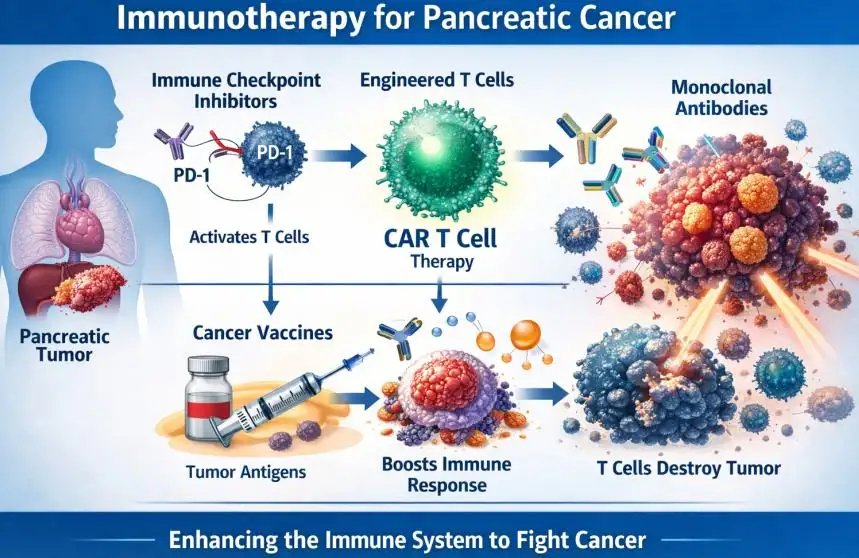 Immunotherapy for Pancreatic Cancer

Immune Checkpoint Inhibitors

PD-1

PD-1

Activates T Cells

Engineered T Cells

CAR T Cell Therapy

Monoclonal Antibodies

Pancreatic Tumor

Cancer Vaccines

Tumor Antigens

Boosts Immune Response

T Cells Destroy Tumor

Enhancing the Immune System to Fight Cancer